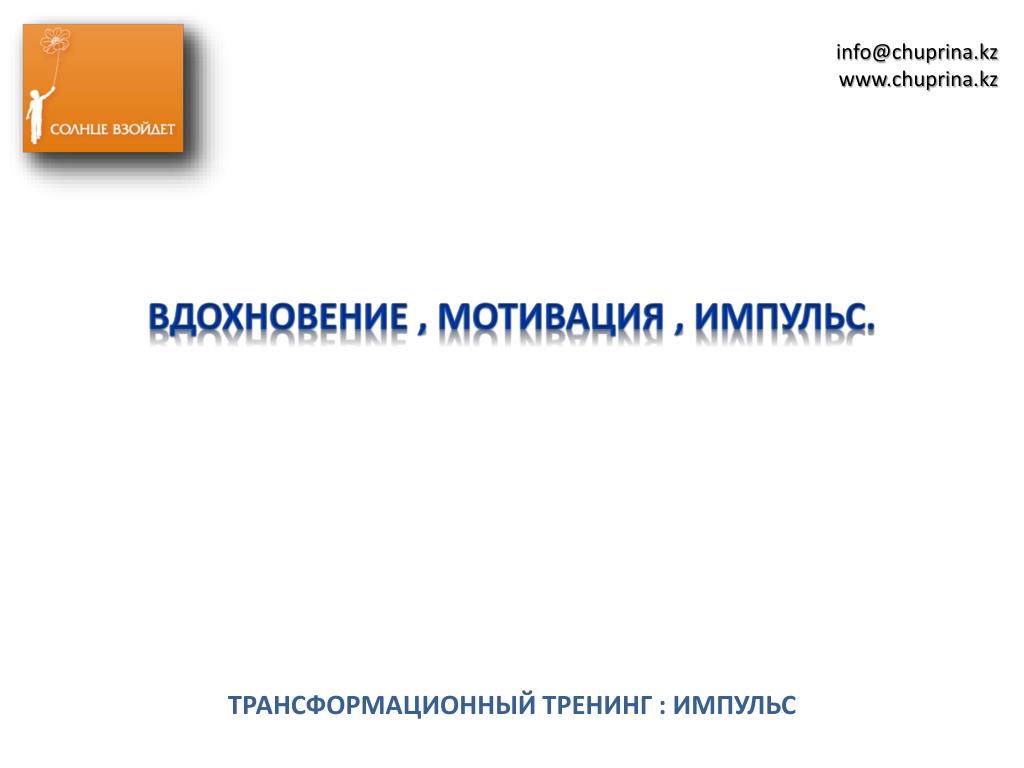 СОЛНЦЕ ВЗОЙДЕТ

info@chuprina.kz
www.chuprina.kz

ВДОХНОВЕНИЕ , МОТИВАЦИЯ , ИМПУЛЬС.

ТРАНСФОРМАЦИОННЫЙ ТРЕНИНГ : ИМПУЛЬС